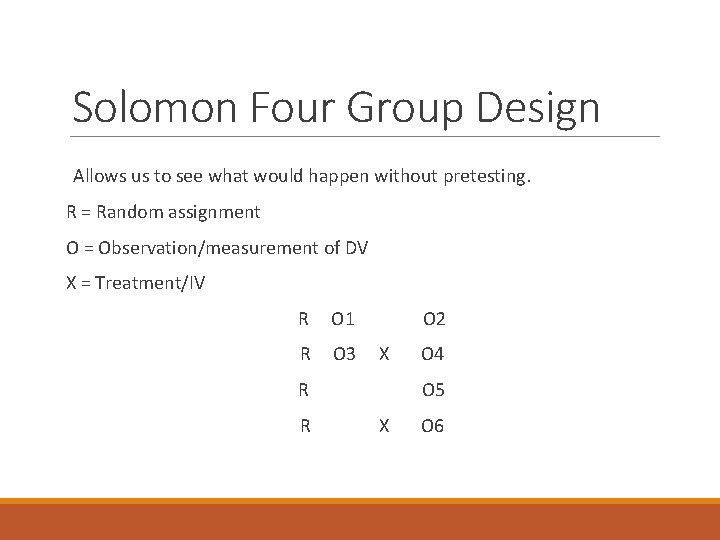 Solomon Four Group Design

Allows us to see what would happen without pretesting.

R = Random assignment

O = Observation/measurement of DV

X = Treatment/IV

R O1 O2

R O3 X O4

R O5

R X O6